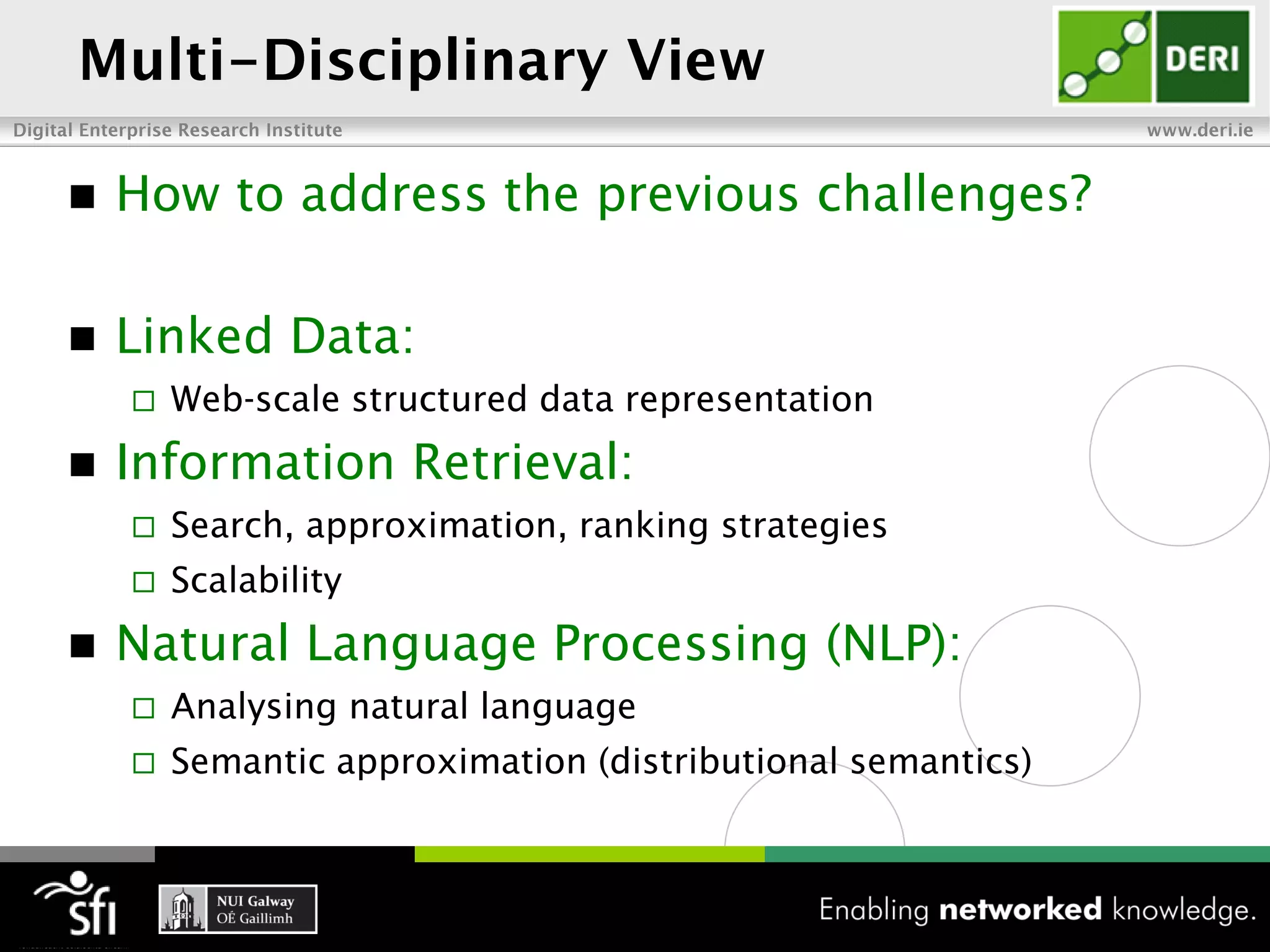 Multi-Disciplinary View

DERI

Digital Enterprise Research Institute

www.deri.ie

■ How to address the previous challenges?

■ Linked Data:

□ Web-scale structured data representation

■ Information Retrieval:

□ Search, approximation, ranking strategies

□ Scalability

■ Natural Language Processing (NLP):

□ Analysing natural language

□ Semantic approximation (distributional semantics)

sfi

NUI Galway
OÉ Gaillimh

Enabling networked knowledge.